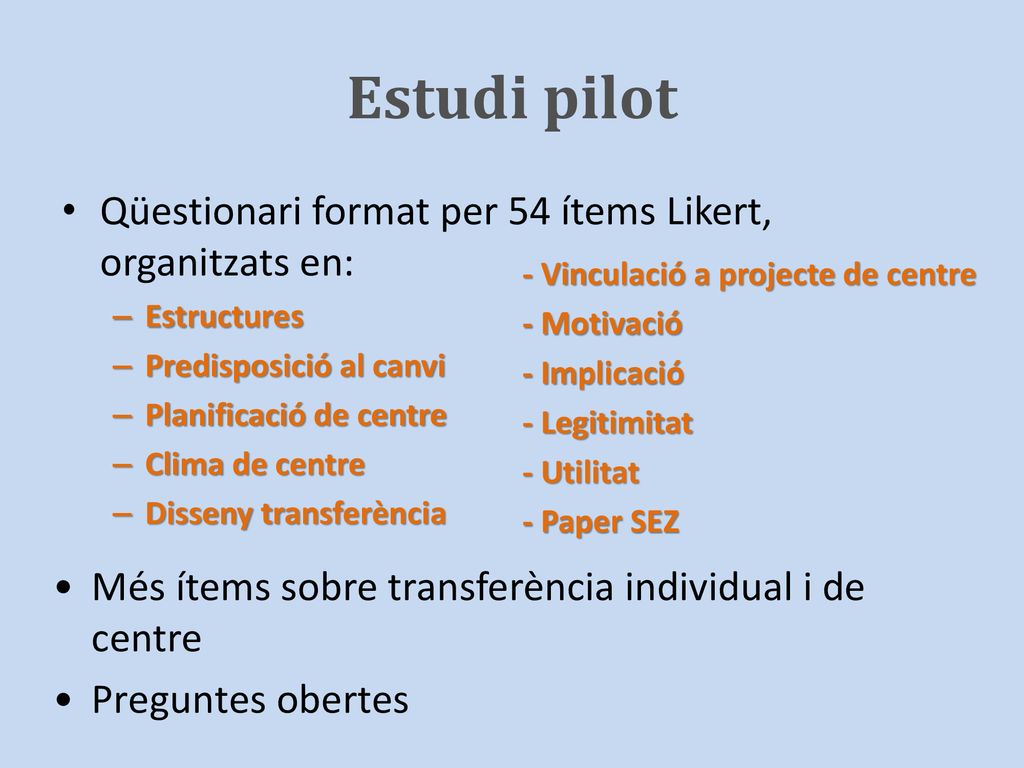 Estudi pilot

• Qüestionari format per 54 ítems Likert, organitzats en:
– Estructures
– Predisposició al canvi
– Planificació de centre
– Clima de centre
– Disseny transferència

- Vinculació a projecte de centre
- Motivació
- Implicació
- Legitimitat
- Utilitat
- Paper SEZ

• Més ítems sobre transferència individual i de centre
• Preguntes obertes